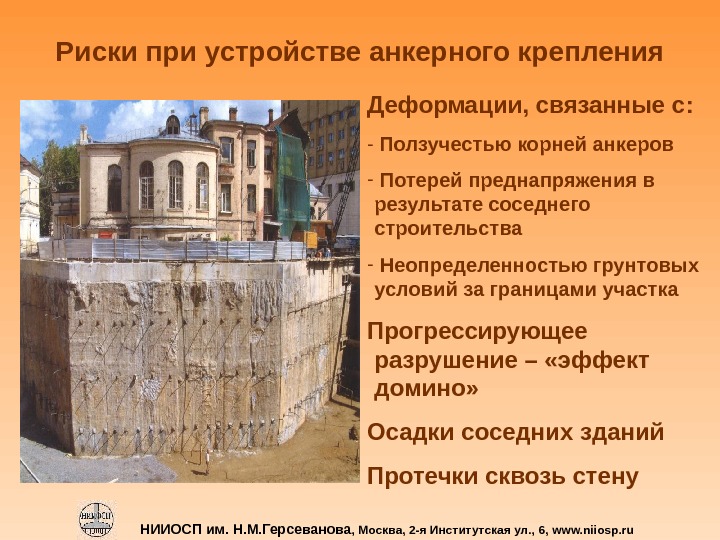 Риски при устройстве анкерного крепления

Деформации, связанные с:

- Ползучестью корней анкеров

- Потерей преднапряжения в результате соседнего строительства

- Неопределенностью грунтовых условий за границами участка

Прогрессирующее разрушение – «эффект домино»

Осадки соседних зданий

Протечки сквозь стену

НИИОСП им. Н.М.Герсеванова, Москва, 2-я Институтская ул., 6, www.niiosp.ru